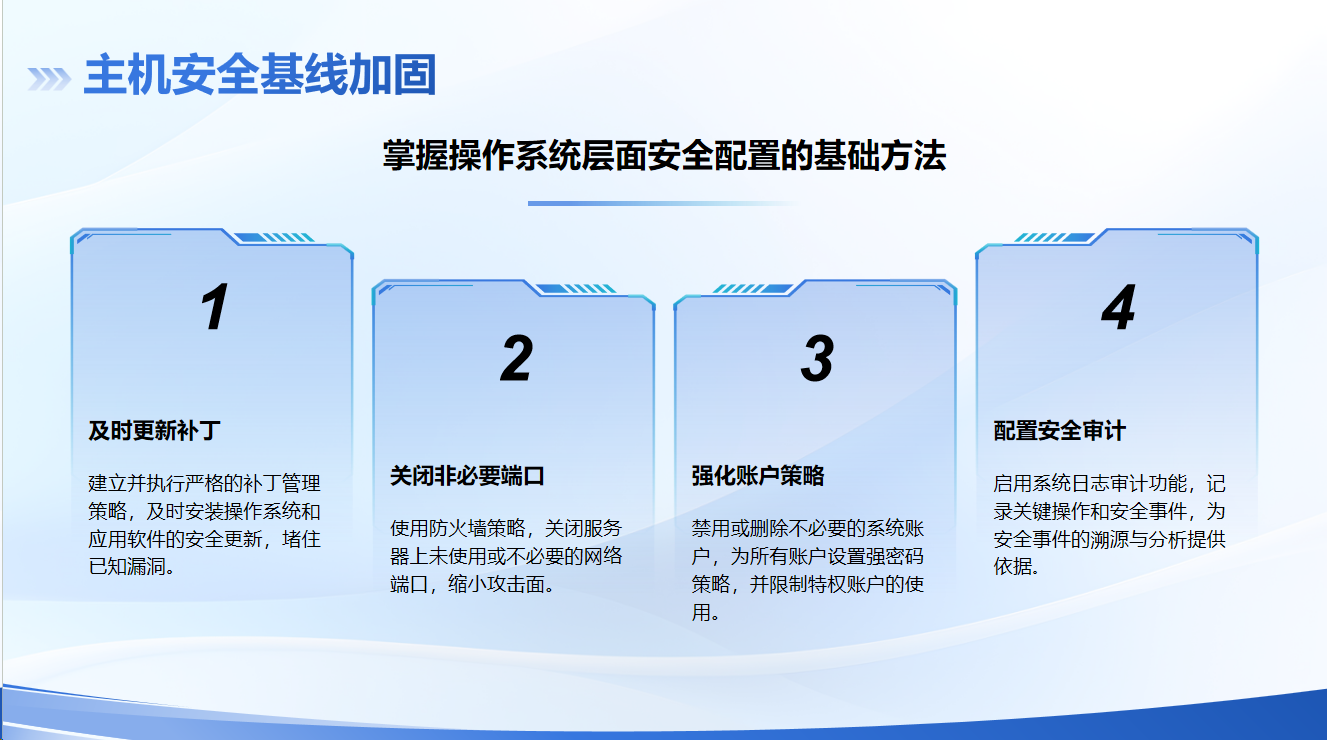 主机安全基线加固

掌握操作系统层面安全配置的基础方法

1

及时更新补丁

建立并执行严格的补丁管理策略，及时安装操作系统和应用软件的安全更新，堵住已知漏洞。

2

关闭非必要端口

使用防火墙策略，关闭服务器上未使用或不必要的网络端口，缩小攻击面。

3

强化账户策略

禁用或删除不必要的系统账户，为所有账户设置强密码策略，并限制特权账户的使用。

4

配置安全审计

启用系统日志审计功能，记录关键操作和安全事件，为安全事件的溯源与分析提供依据。